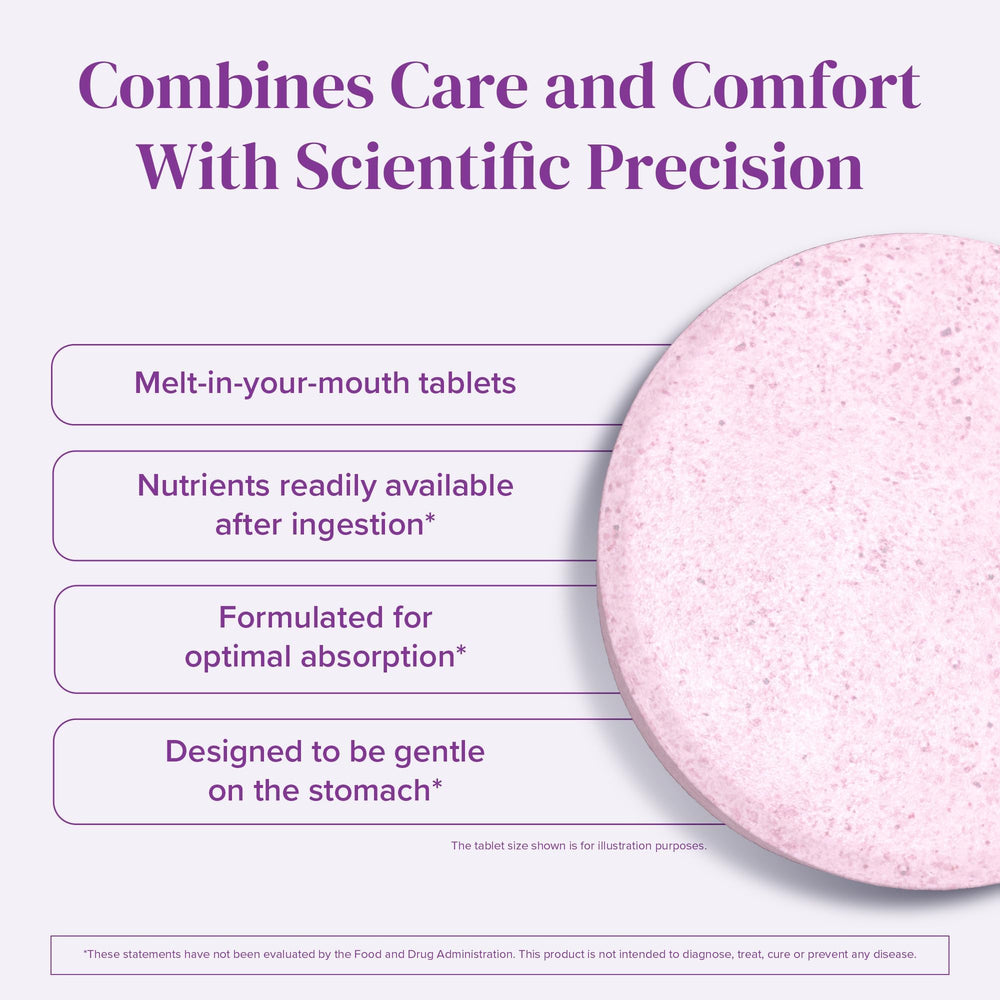 Combines Care and Comfort With Scientific Precision

Melt-in-your-mouth tablets

Nutrients readily available after ingestion*

Formulated for optimal absorption*

Designed to be gentle on the stomach*

The tablet size shown is for illustration purposes.

*These statements have not been evaluated by the Food and Drug Administration. This product is not intended to diagnose, treat, cure or prevent any disease.